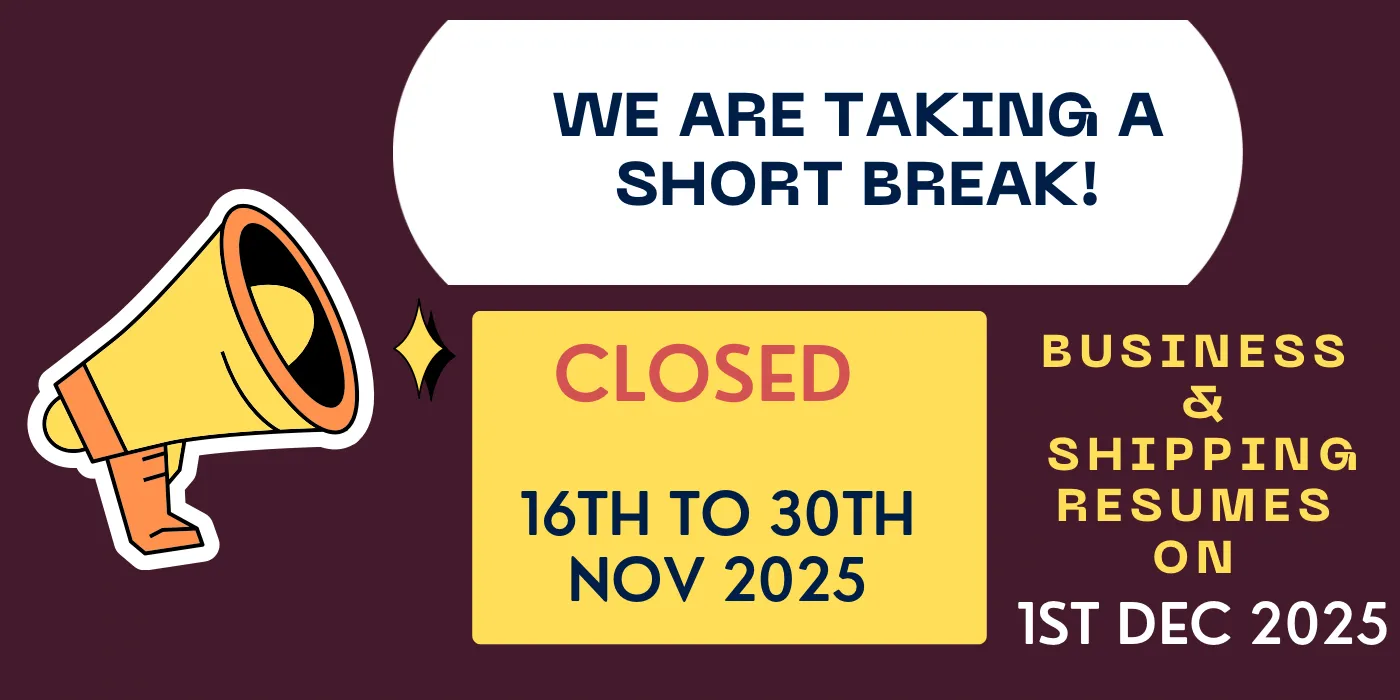 WE ARE TAKING A SHORT BREAK!

CLOSED

16TH TO 30TH NOV 2025

BUSINESS & SHIPPING RESUMES ON

1ST DEC 2025